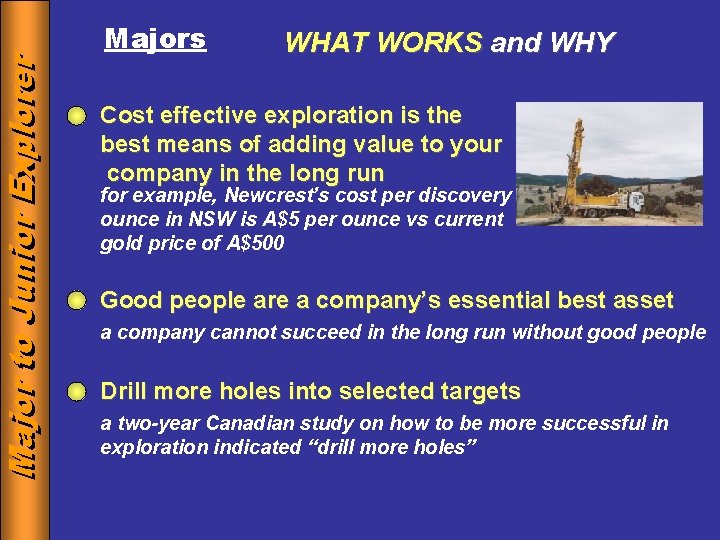 Major to Junior Explorer

Majors

WHAT WORKS and WHY

Cost effective exploration is the best means of adding value to your company in the long run

for example, Newcrest's cost per discovery ounce in NSW is A$5 per ounce vs current gold price of A$500

Good people are a company's essential best asset

a company cannot succeed in the long run without good people

Drill more holes into selected targets

a two-year Canadian study on how to be more successful in exploration indicated "drill more holes"